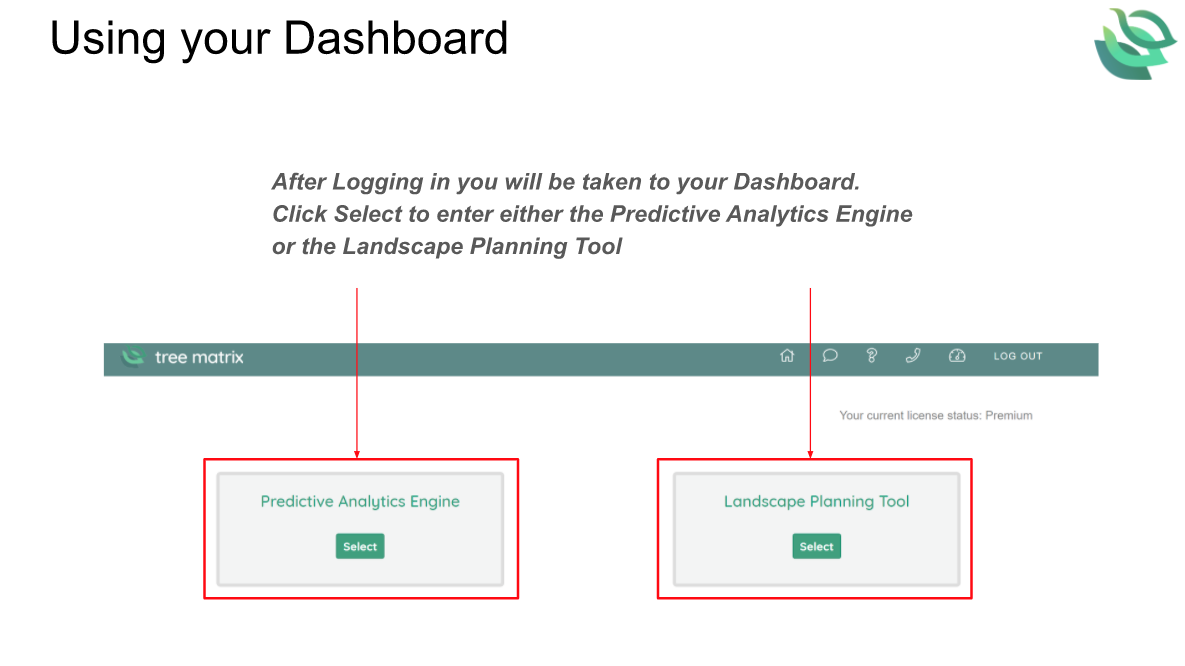 Using your Dashboard

After Logging in you will be taken to your Dashboard. Click Select to enter either the Predictive Analytics Engine or the Landscape Planning Tool

tree matrix

LOG OUT

Your current license status: Premium

Predictive Analytics Engine

Select

Landscape Planning Tool

Select